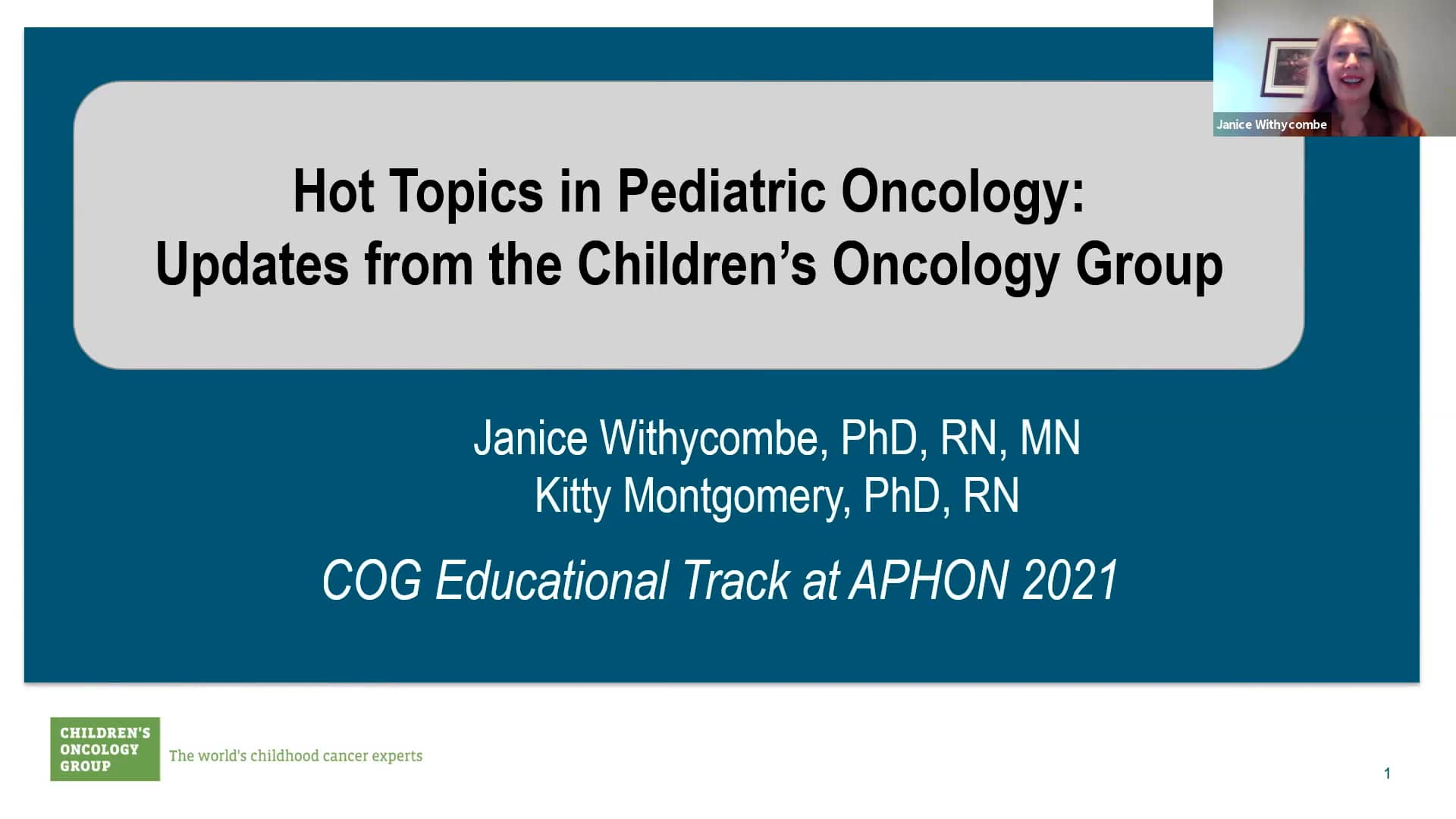 Janice Withycombe

Hot Topics in Pediatric Oncology: Updates from the Children's Oncology Group

Janice Withycombe, PhD, RN, MN
Kitty Montgomery, PhD, RN

COG Educational Track at APHON 2021

CHILDREN'S ONCOLOGY GROUP
The world's childhood cancer experts

1